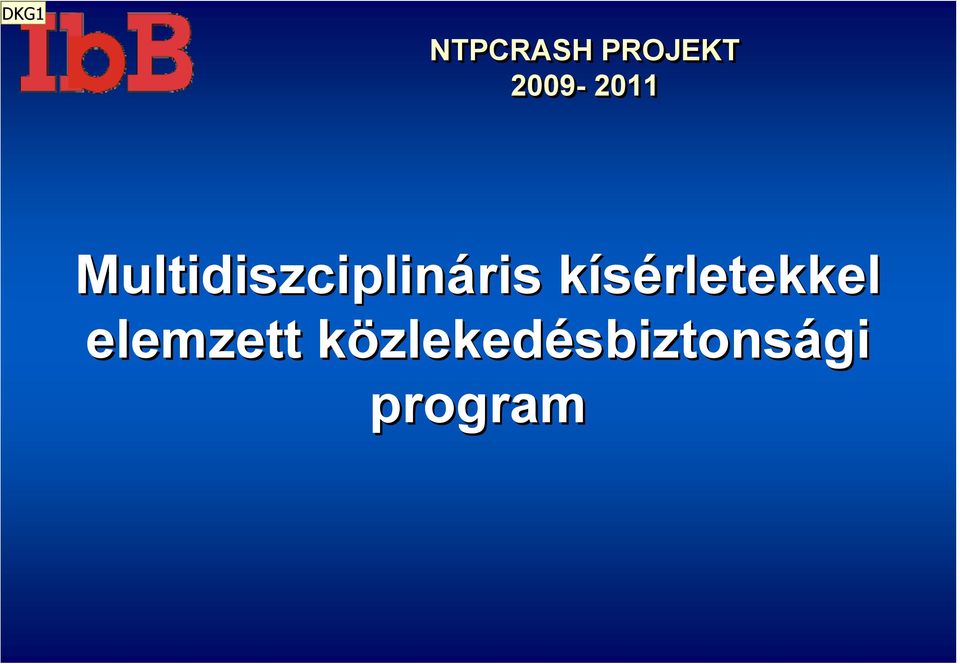 DKG1

IbB

NTPCRASH PROJEKT
2009- 2011

Multidiszciplináris kísérletekkel elemzett közlekedésbiztonsági program